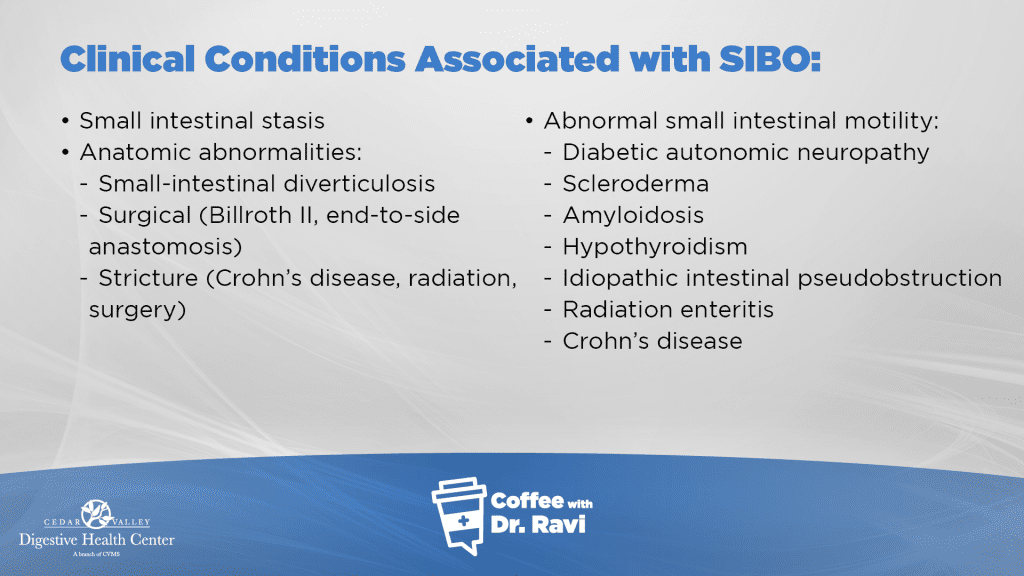 Clinical Conditions Associated with SIBO:

• Small intestinal stasis
• Anatomic abnormalities:
- Small-intestinal diverticulosis
- Surgical (Billroth II, end-to-side anastomosis)
- Stricture (Crohn's disease, radiation, surgery)

• Abnormal small intestinal motility:
- Diabetic autonomic neuropathy
- Scleroderma
- Amyloidosis
- Hypothyroidism
- Idiopathic intestinal pseudobstruction
- Radiation enteritis
- Crohn's disease

CEDAR VALLEY
Digestive Health Center
A branch of CVMS

Coffee with Dr. Ravi